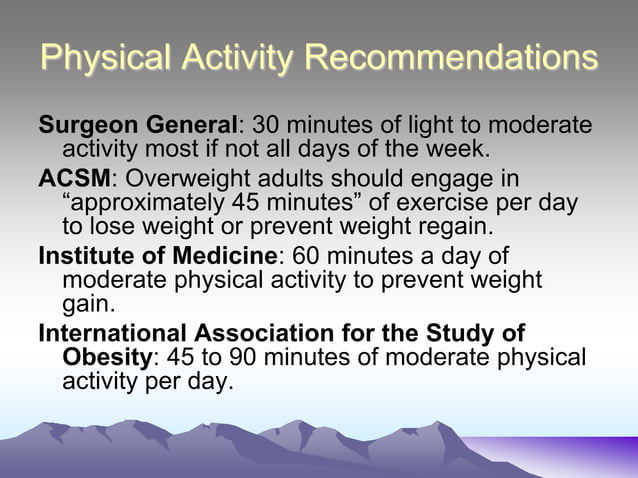 Physical Activity Recommendations

Surgeon General: 30 minutes of light to moderate activity most if not all days of the week.

ACSM: Overweight adults should engage in “approximately 45 minutes” of exercise per day to lose weight or prevent weight regain.

Institute of Medicine: 60 minutes a day of moderate physical activity to prevent weight gain.

International Association for the Study of Obesity: 45 to 90 minutes of moderate physical activity per day.